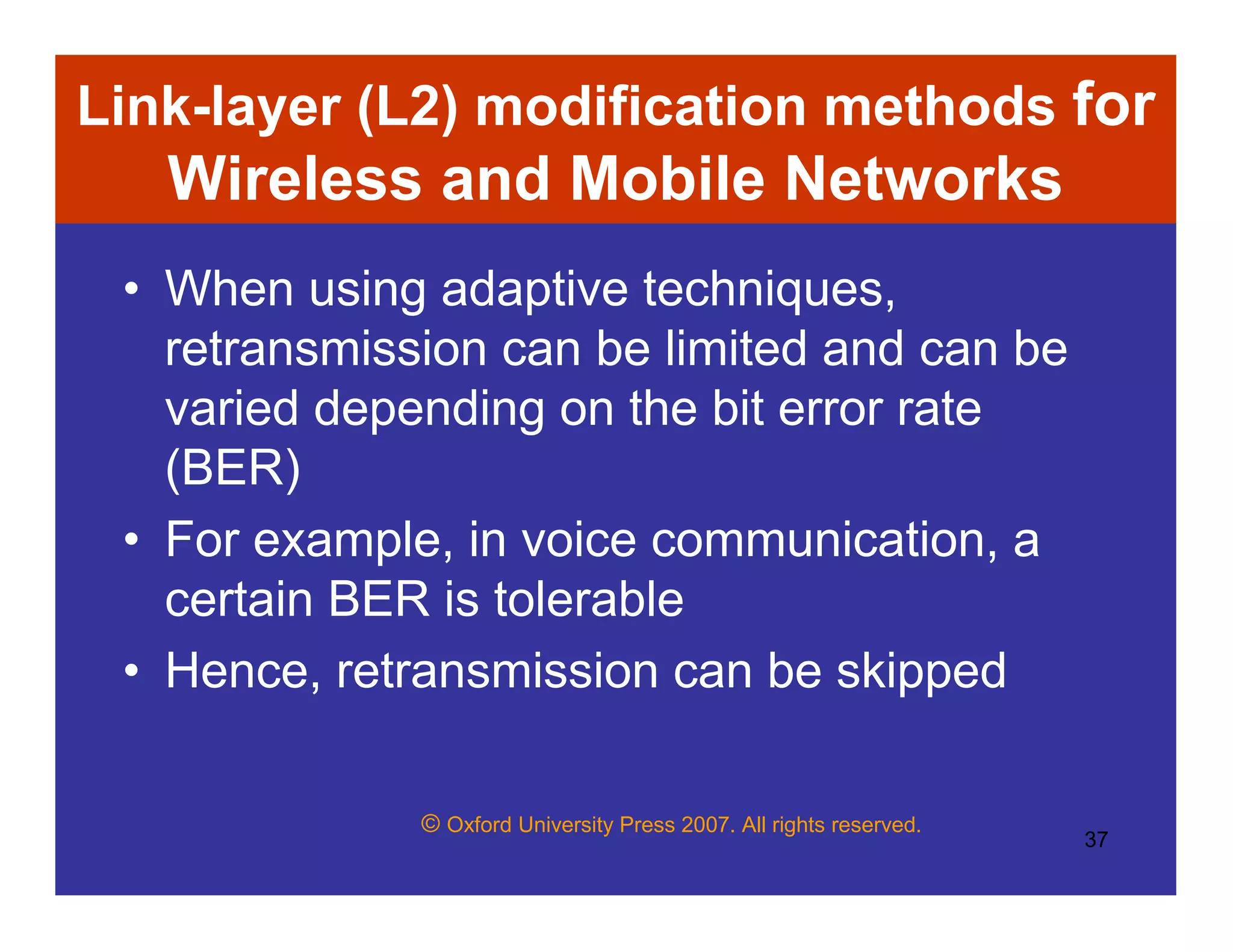 Link-layer (L2) modification methods for Wireless and Mobile Networks

• When using adaptive techniques, retransmission can be limited and can be varied depending on the bit error rate (BER)
• For example, in voice communication, a certain BER is tolerable
• Hence, retransmission can be skipped

© Oxford University Press 2007. All rights reserved.

37